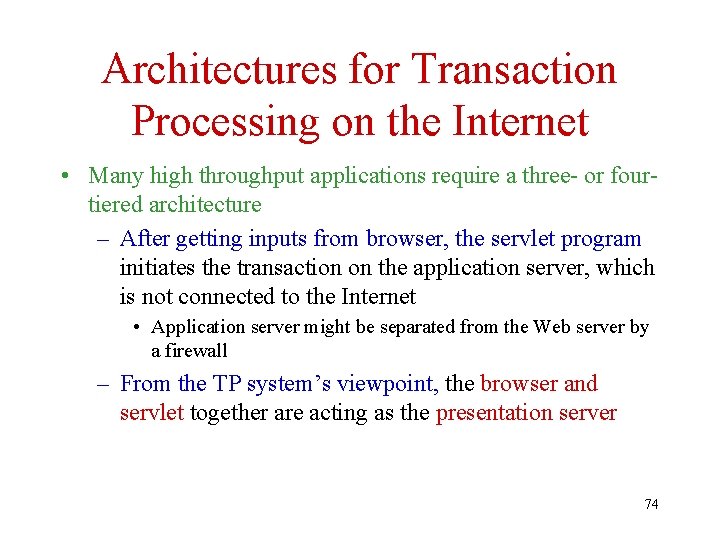 Architectures for Transaction Processing on the Internet

• Many high throughput applications require a three- or four-tiered architecture

– After getting inputs from browser, the servlet program initiates the transaction on the application server, which is not connected to the Internet

• Application server might be separated from the Web server by a firewall

– From the TP system's viewpoint, the browser and servlet together are acting as the presentation server

74